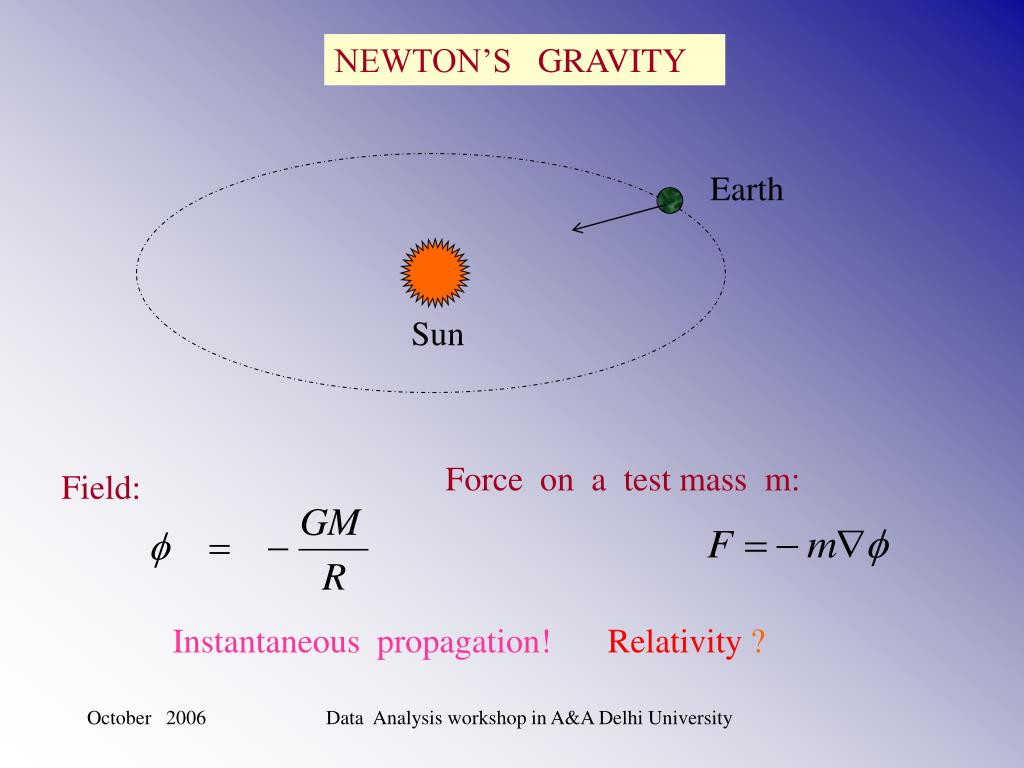 NEWTON'S GRAVITY

Earth

Sun

Field:

$\phi = -\frac{GM}{R}$

Force on a test mass m:

$F = -m\nabla\phi$

Instantaneous propagation!

Relativity ?

October 2006

Data Analysis workshop in A&A Delhi University